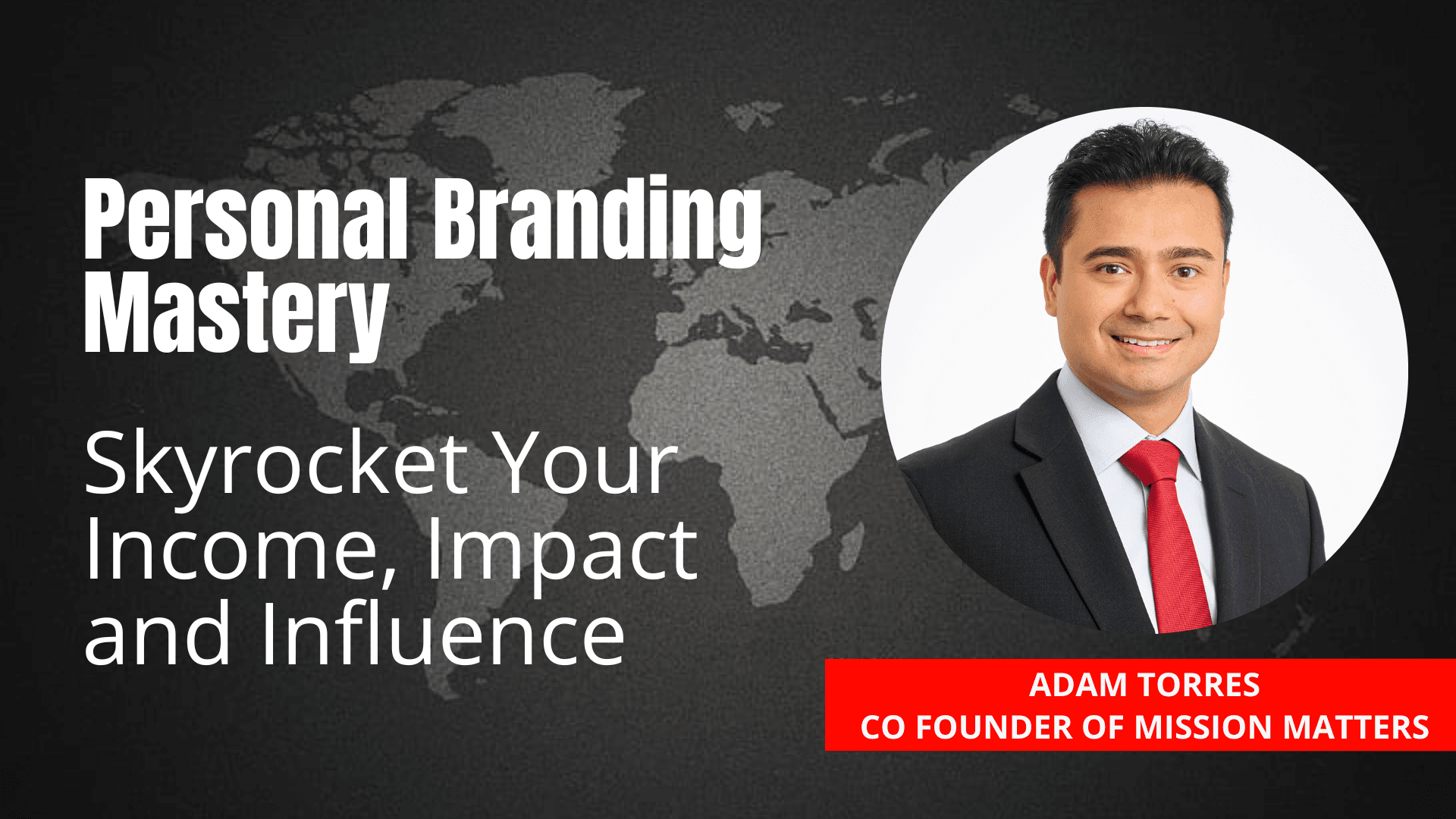 Personal Branding Mastery

Skyrocket Your Income, Impact and Influence

ADAM TORRES
CO FOUNDER OF MISSION MATTERS